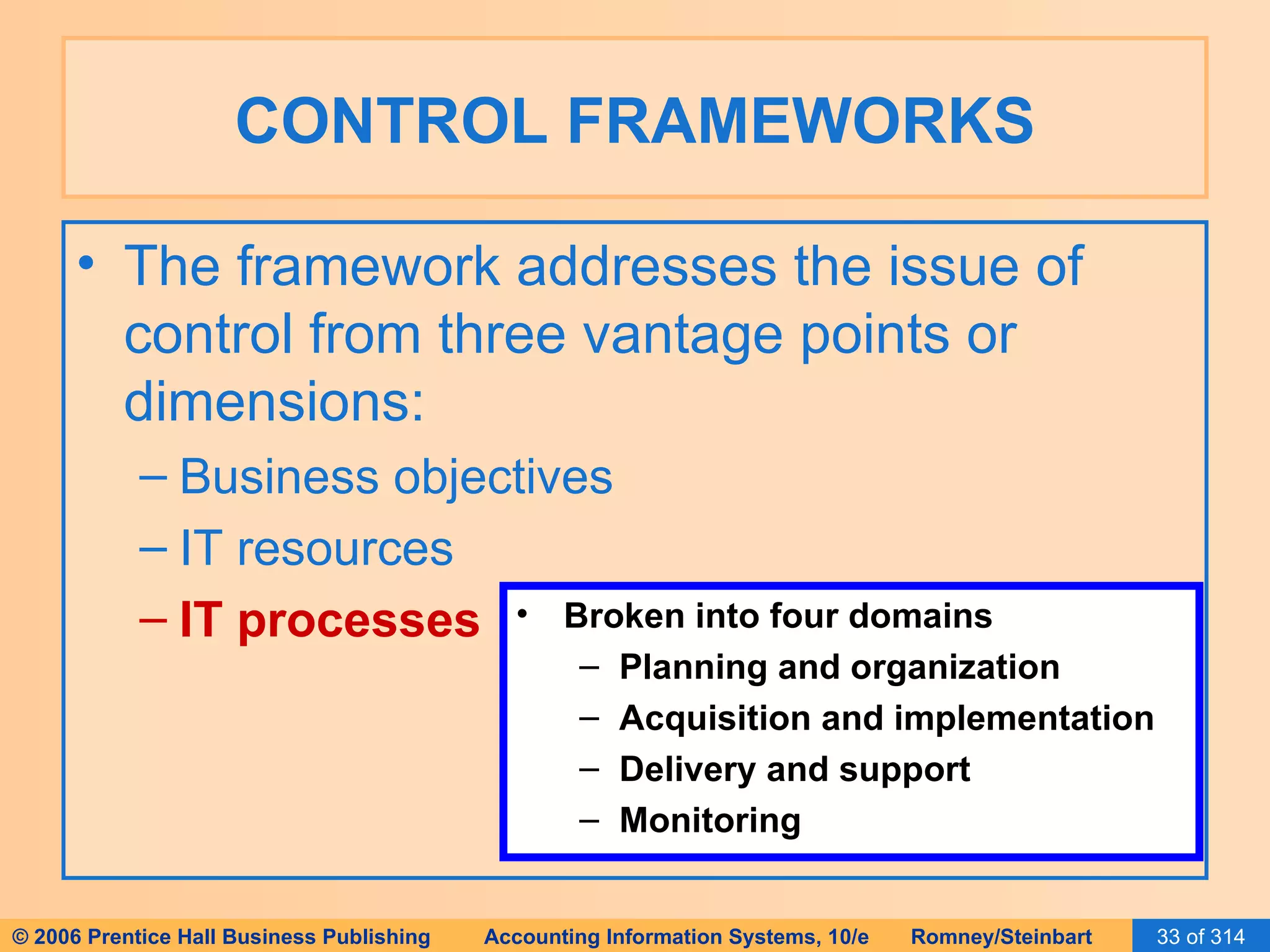 CONTROL FRAMEWORKS

• The framework addresses the issue of control from three vantage points or dimensions:
– Business objectives
– IT resources
– IT processes

• Broken into four domains
– Planning and organization
– Acquisition and implementation
– Delivery and support
– Monitoring

© 2006 Prentice Hall Business Publishing Accounting Information Systems, 10/e Romney/Steinbart 33 of 314